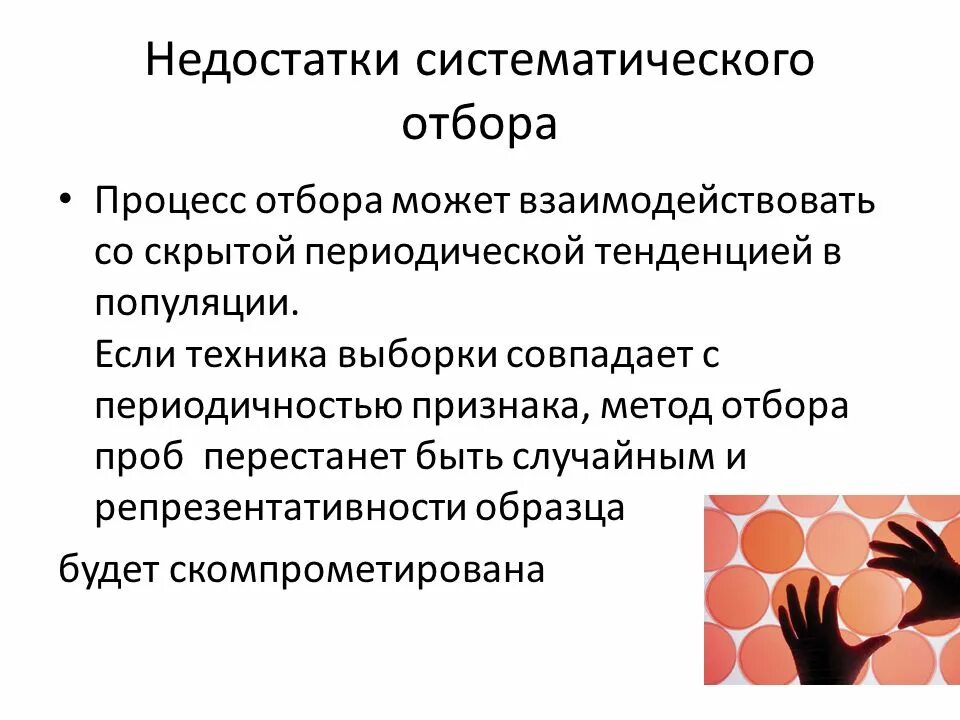 Недостатки систематического отбора

• Процесс отбора может взаимодействовать со скрытой периодической тенденцией в популяции.
Если техника выборки совпадает с периодичностью признака, метод отбора проб перестанет быть случайным и репрезентативности образца

будет скомпрометирована